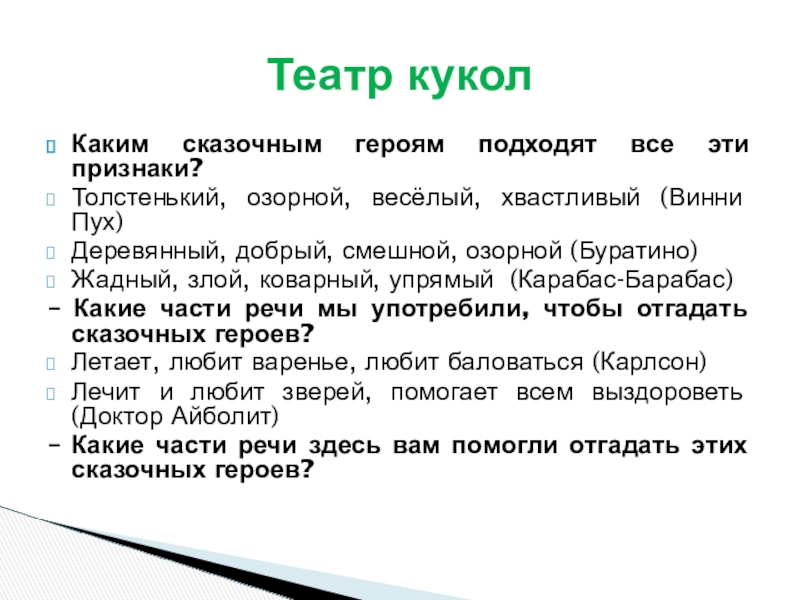 Театр кукол

Каким сказочным героям подходят все эти признаки?

Толстенький, озорной, весёлый, хвастливый (Винни Пух)

Деревянный, добрый, смешной, озорной (Буратино)

Жадный, злой, коварный, упрямый (Карабас-Барабас)

– Какие части речи мы употребили, чтобы отгадать сказочных героев?

Летает, любит варенье, любит баловаться (Карлсон)

Лечит и любит зверей, помогает всем выздороветь (Доктор Айболит)

– Какие части речи здесь вам помогли отгадать этих сказочных героев?